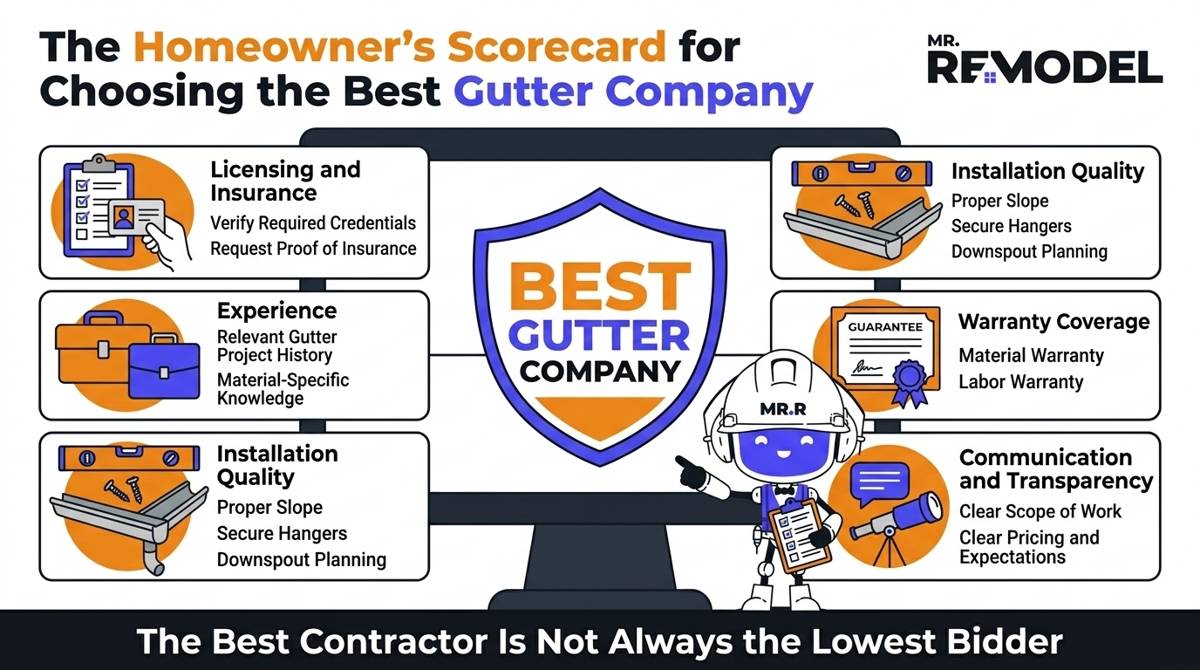 The Homeowner's Scorecard for Choosing the Best Gutter Company

MR. REMODEL

Licensing and Insurance
Verify Required Credentials
Request Proof of Insurance

Experience
Relevant Gutter Project History
Material-Specific Knowledge

Installation Quality
Proper Slope
Secure Hangers
Downspout Planning

BEST GUTTER COMPANY

MR.R

Installation Quality
Proper Slope
Secure Hangers
Downspout Planning

GUARANTEE

Warranty Coverage
Material Warranty
Labor Warranty

Communication and Transparency
Clear Scope of Work
Clear Pricing and Expectations

The Best Contractor Is Not Always the Lowest Bidder